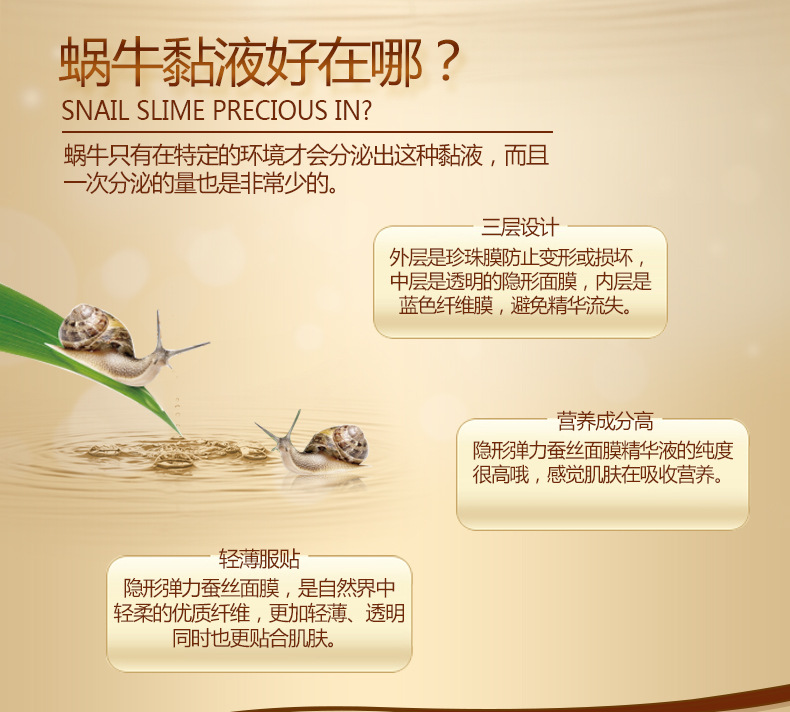 蜗牛黏液好在哪？
SNAIL SLIME PRECIOUS IN?

蜗牛只有在特定的环境才会分泌出这种黏液，而且一次分泌的量也是非常少的。

三层设计
外层是珍珠膜防止变形或损坏，中层是透明的隐形面膜，内层是蓝色纤维膜，避免精华流失。

营养成分高
隐形弹力蚕丝面膜精华液的纯度很高哦，感觉肌肤在吸收营养。

轻薄服贴
隐形弹力蚕丝面膜，是自然界中轻柔的优质纤维，更加轻薄、透明同时也更贴合肌肤。